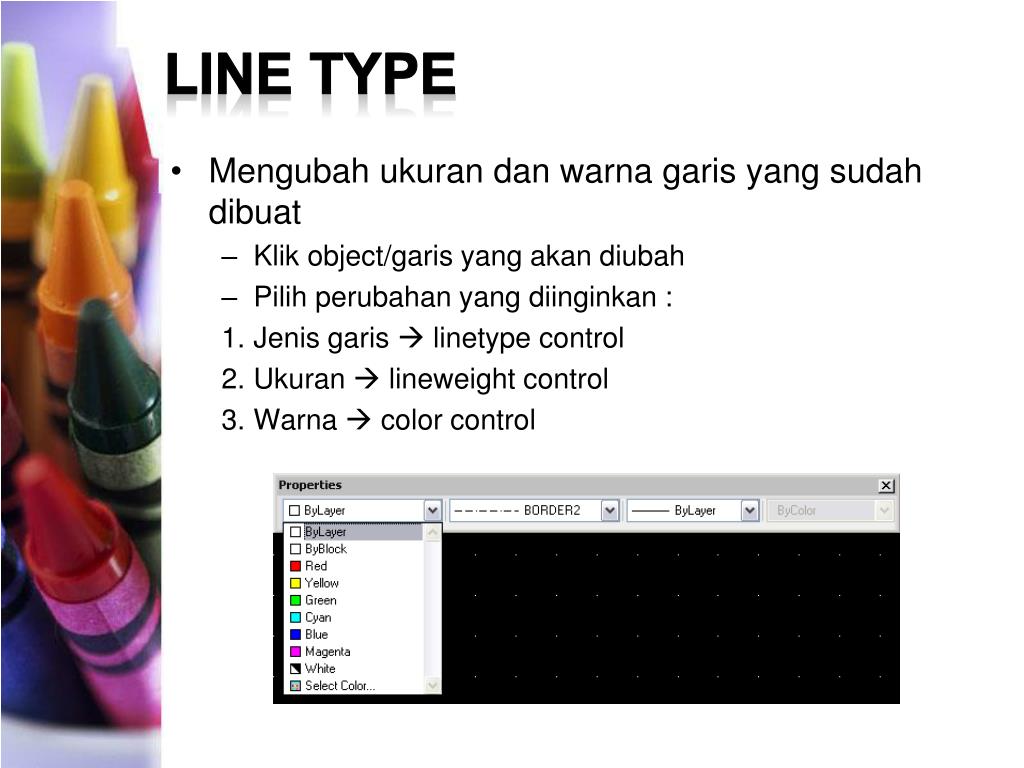 LINE TYPE

• Mengubah ukuran dan warna garis yang sudah dibuat

– Klik object/garis yang akan diubah

– Pilih perubahan yang diinginkan :

1. Jenis garis → linetype control

2. Ukuran → lineweight control

3. Warna → color control

Properties

ByLayer

BORDER2

ByLayer

ByColor

ByLayer
ByBlock
Red
Yellow
Green
Cyan
Blue
Magenta
White
Select Color...